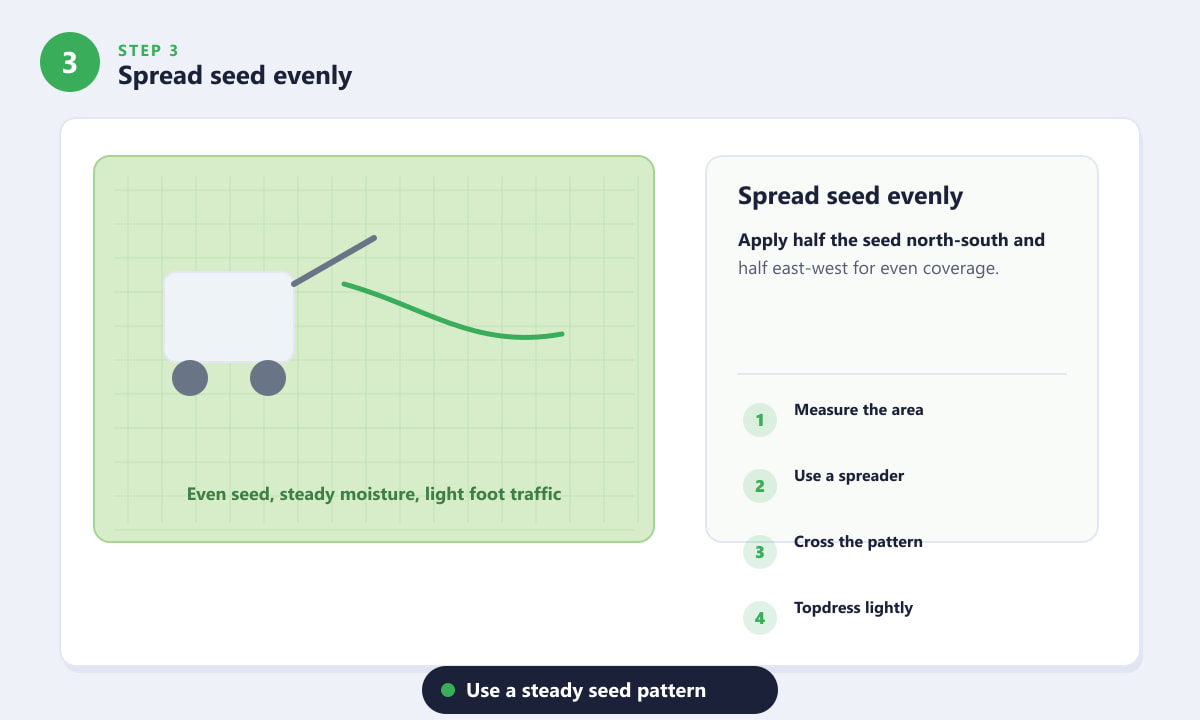 3

STEP 3
Spread seed evenly

Even seed, steady moisture, light foot traffic

Spread seed evenly

Apply half the seed north-south and half east-west for even coverage.

1 Measure the area

2 Use a spreader

3 Cross the pattern

4 Topdress lightly

Use a steady seed pattern